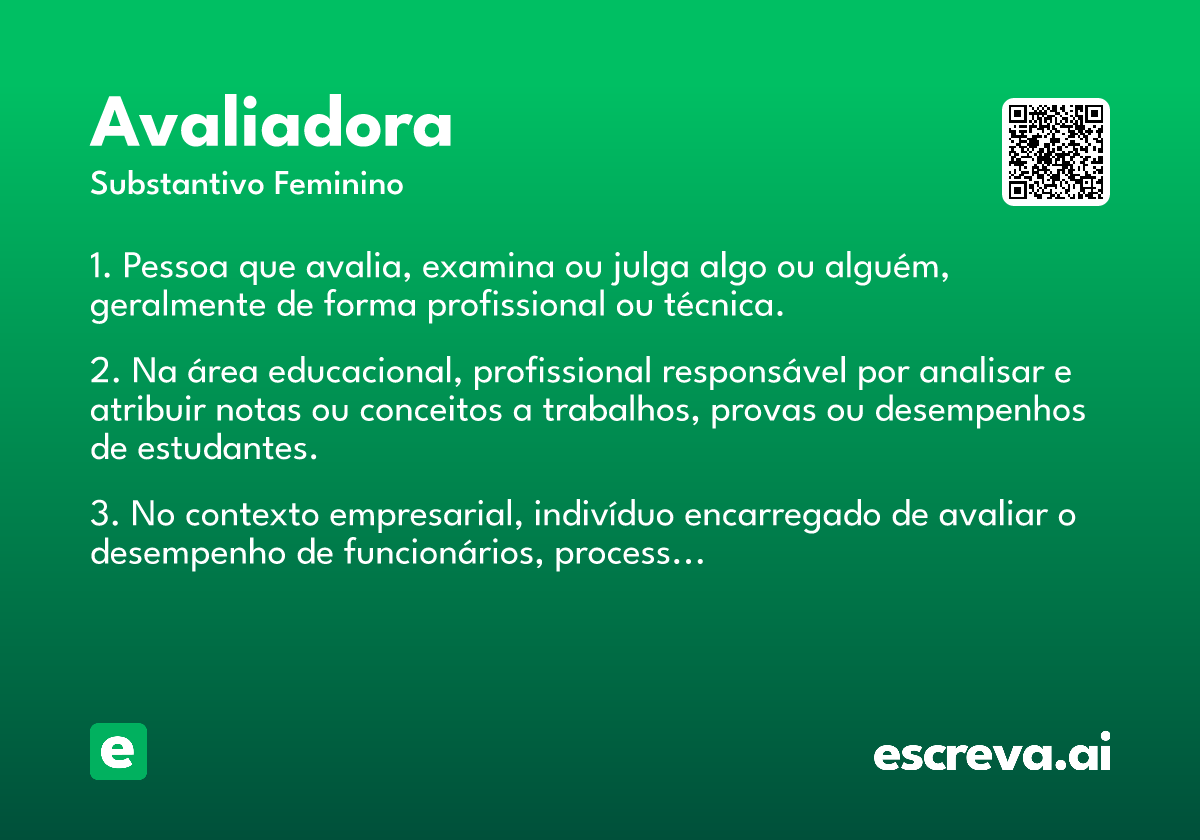 Avaliadora
Substantivo Feminino

1. Pessoa que avalia, examina ou julga algo ou alguém, geralmente de forma profissional ou técnica.

2. Na área educacional, profissional responsável por analisar e atribuir notas ou conceitos a trabalhos, provas ou desempenhos de estudantes.

3. No contexto empresarial, indivíduo encarregado de avaliar o desempenho de funcionários, process...

e

escreva.ai